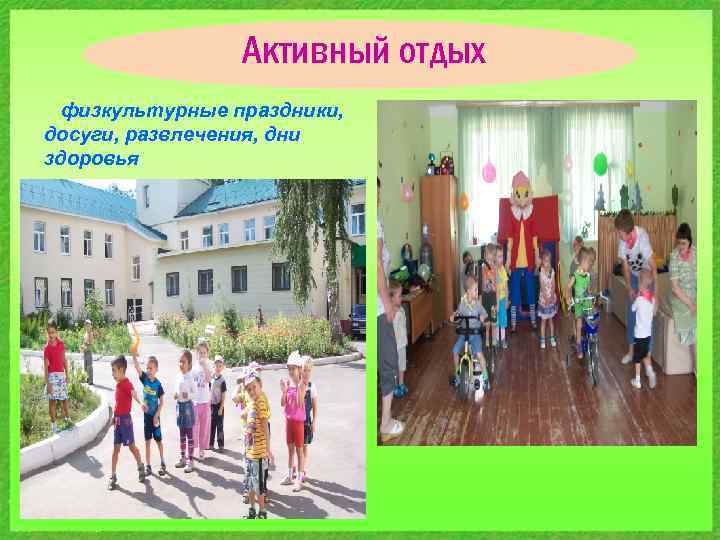 Активный отдых

физкультурные праздники, досуги, развлечения, дни здоровья